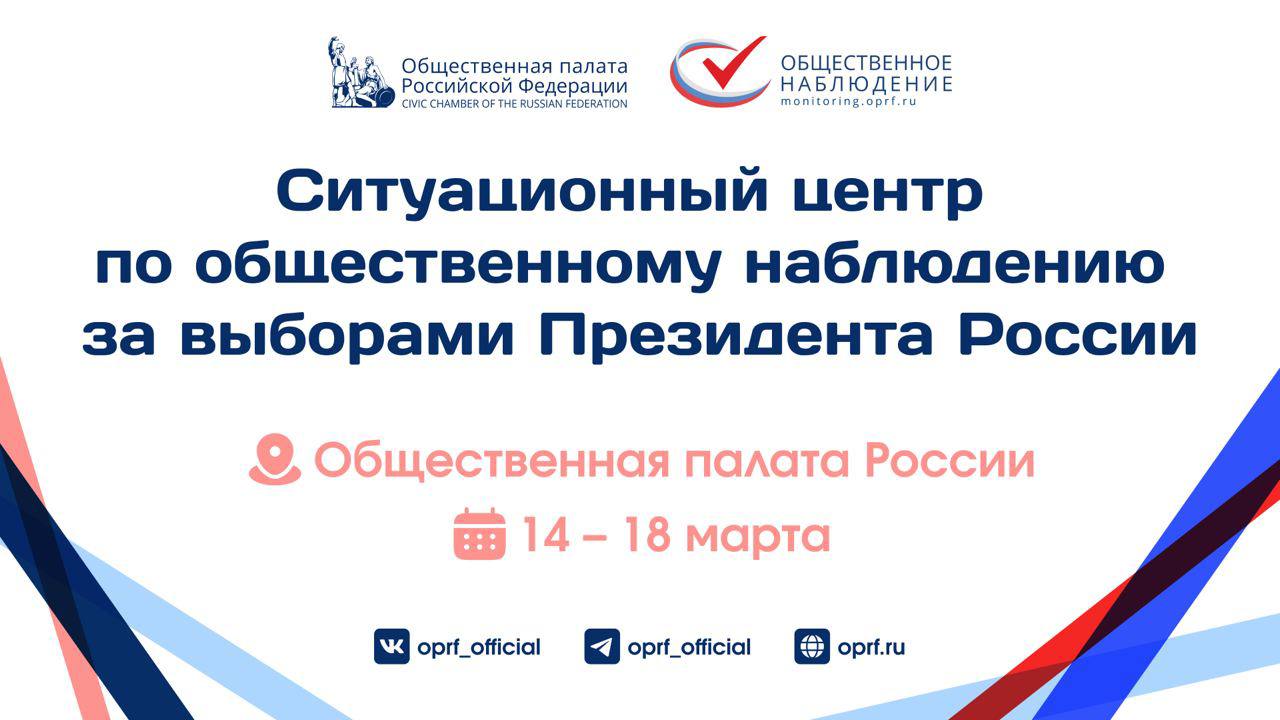 Общественная палата Российской Федерации
CIVIC CHAMBER OF THE RUSSIAN FEDERATION

ОБЩЕСТВЕННОЕ НАБЛЮДЕНИЕ
monitoring.oprf.ru

Ситуационный центр по общественному наблюдению за выборами Президента России

Общественная палата России

14 – 18 марта

oprf_official
oprf_official
oprf.ru